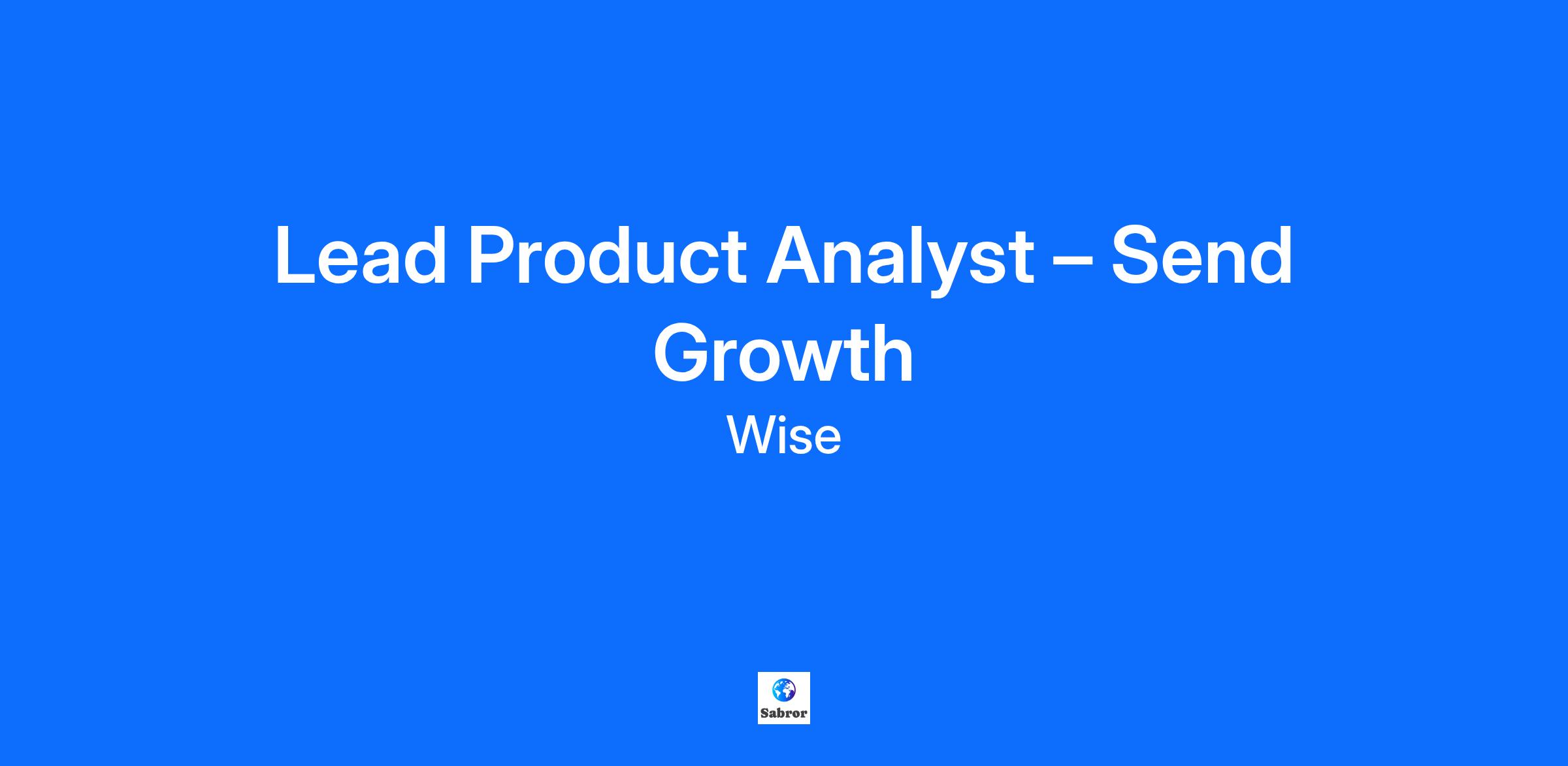 Lead Product Analyst – Send Growth

Wise

Sabror